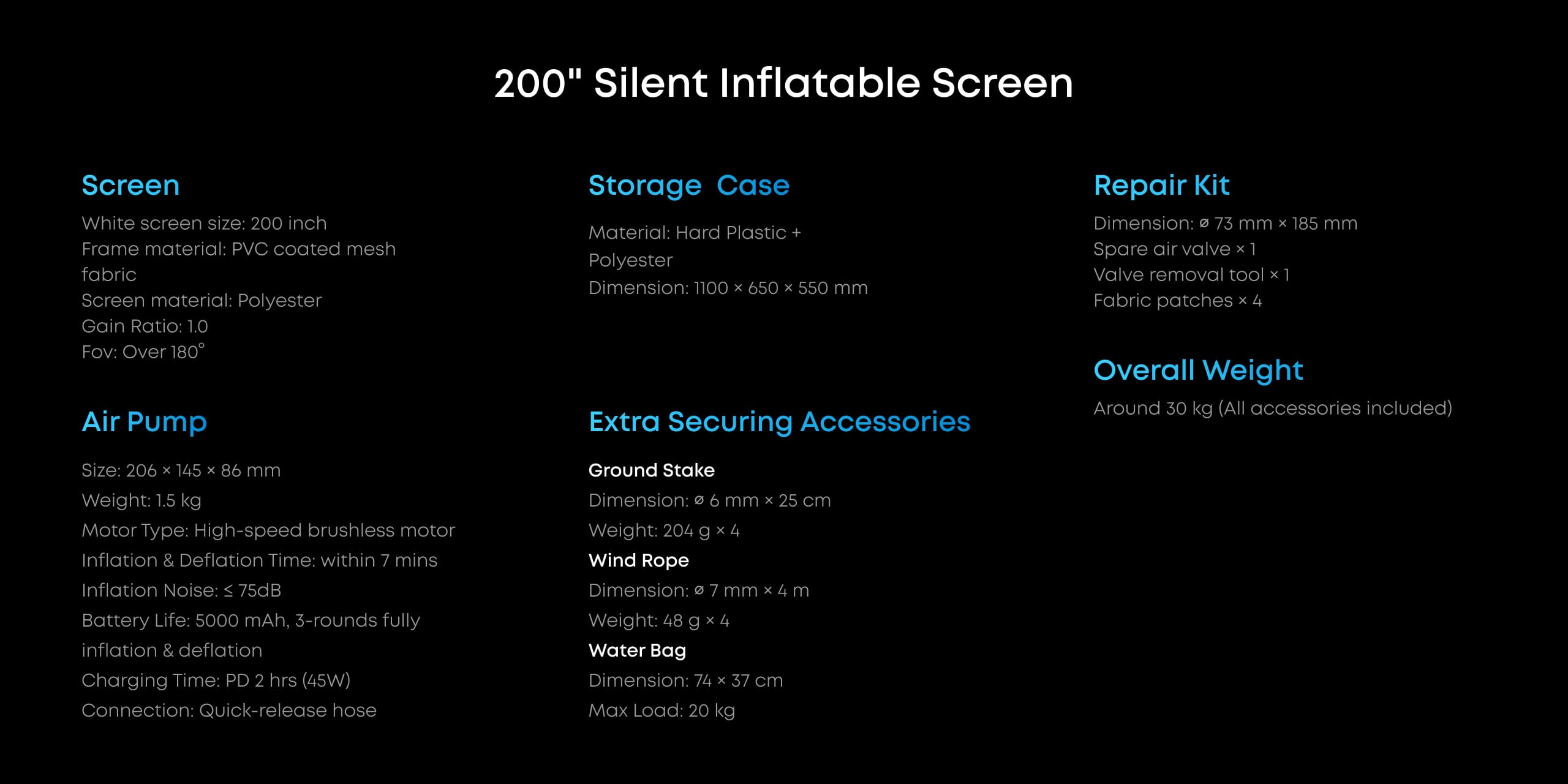 200" Silent Inflatable Screen

Screen

White screen size: 200 inch
Frame material: PVC coated mesh fabric
Screen material: Polyester
Gain Ratio: 1.0
Fov: Over 180°

Air Pump

Size: 206 × 145 × 86 mm
Weight: 1.5 kg
Motor Type: High-speed brushless motor
Inflation & Deflation Time: within 7 mins
Inflation Noise: ≤ 75dB
Battery Life: 5000 mAh, 3-rounds fully inflation & deflation
Charging Time: PD 2 hrs (45W)
Connection: Quick-release hose

Storage Case

Material: Hard Plastic + Polyester
Dimension: 1100 × 650 × 550 mm

Extra Securing Accessories

Ground Stake
Dimension: ⌀ 6 mm × 25 cm
Weight: 204 g × 4
Wind Rope
Dimension: ⌀ 7 mm × 4 m
Weight: 48 g × 4
Water Bag
Dimension: 74 × 37 cm
Max Load: 20 kg

Repair Kit

Dimension: ⌀ 73 mm × 185 mm
Spare air valve × 1
Valve removal tool × 1
Fabric patches × 4

Overall Weight

Around 30 kg (All accessories included)